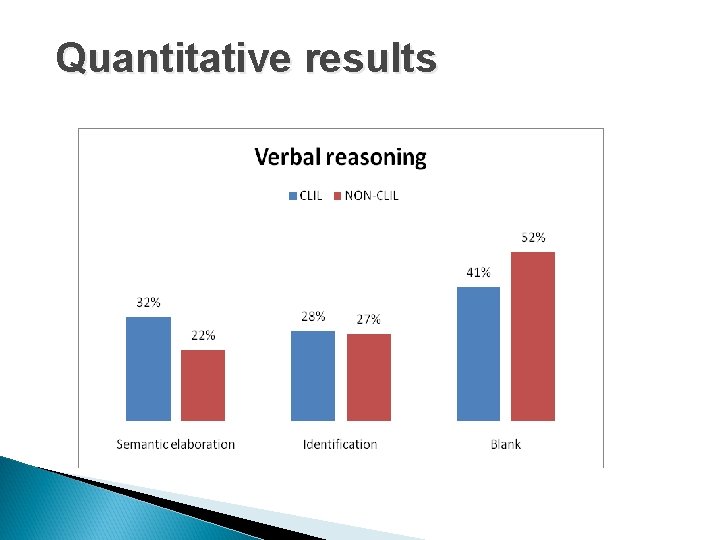 Quantitative results

Verbal reasoning

CLIL NON-CLIL

32%
22%
28%
27%
41%
52%

Semantic elaboration
Identification
Blank